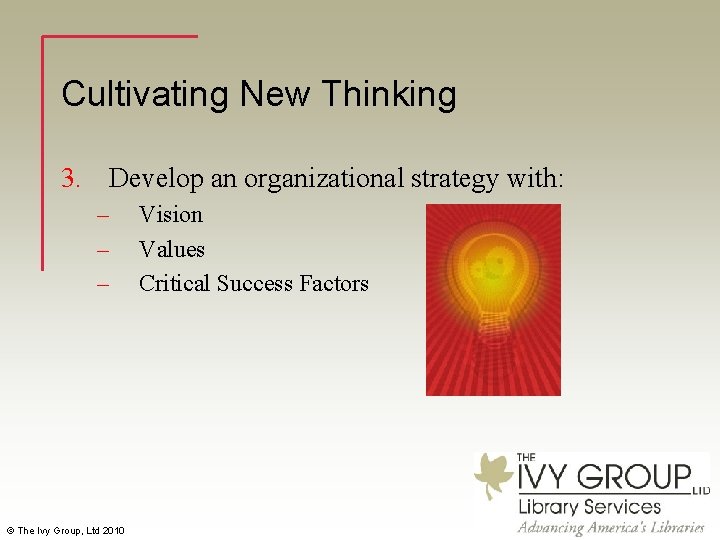 Cultivating New Thinking

3. Develop an organizational strategy with:
– Vision
– Values
– Critical Success Factors

THE IVY GROUP LTD
Library Services
Advancing America's Libraries

© The Ivy Group, Ltd 2010